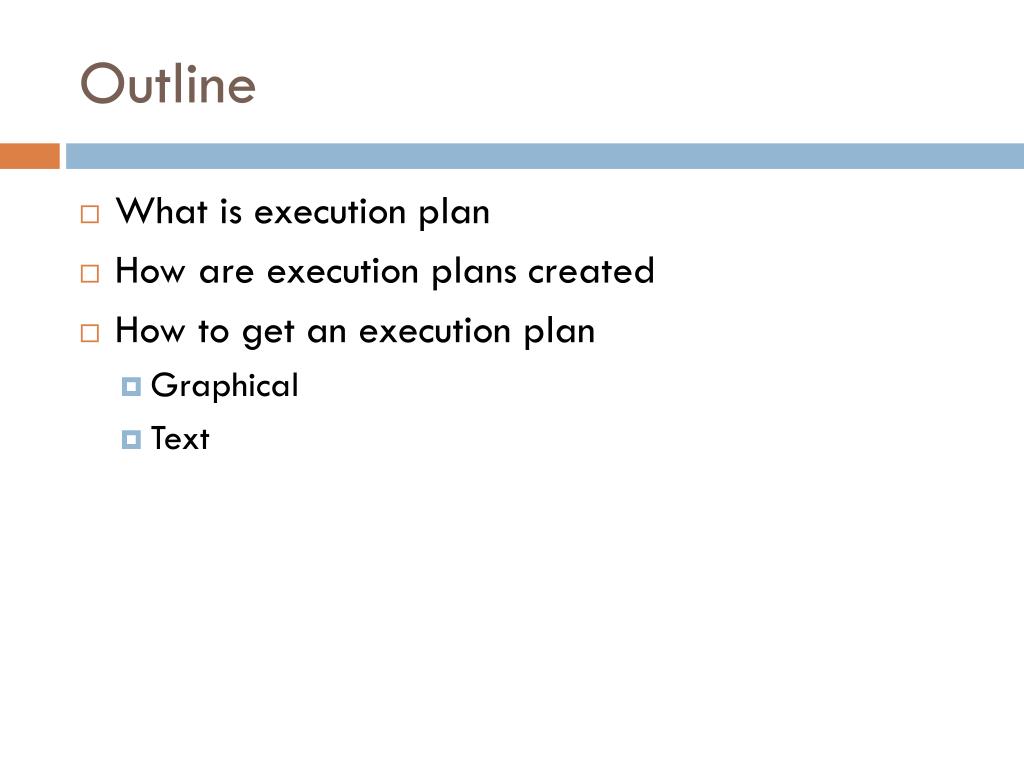 Outline

What is execution plan

How are execution plans created

How to get an execution plan

Graphical

Text